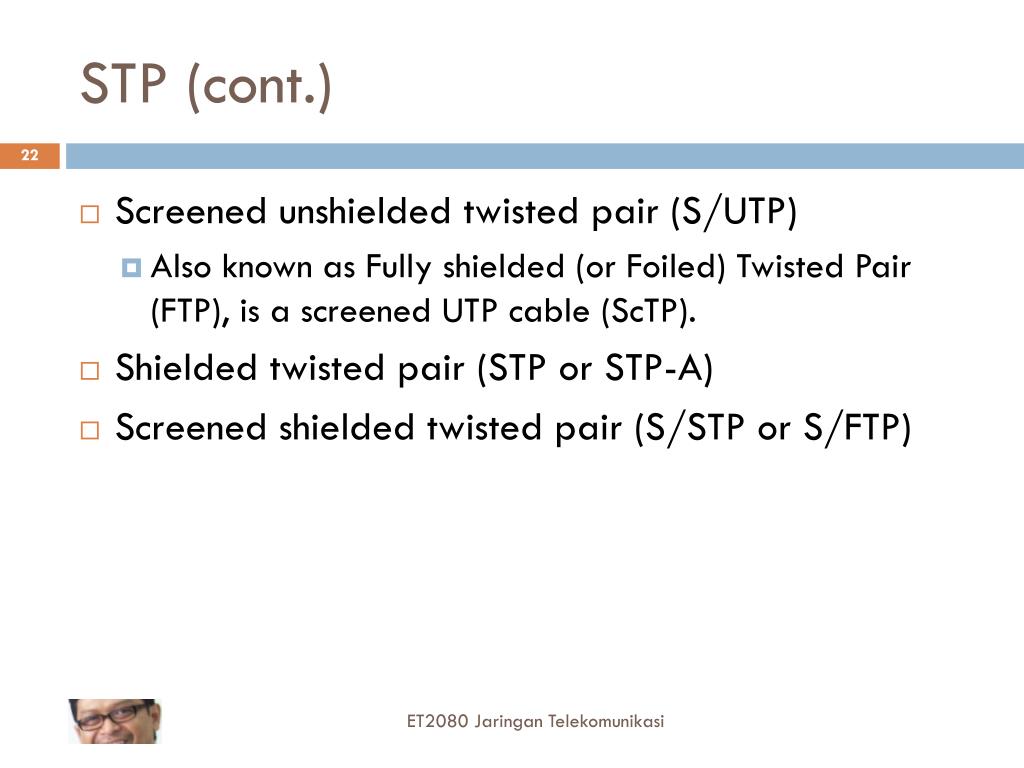 STP (cont.)

22

Screened unshielded twisted pair (S/UTP)

Also known as Fully shielded (or Foiled) Twisted Pair (FTP), is a screened UTP cable (ScTP).

Shielded twisted pair (STP or STP-A)

Screened shielded twisted pair (S/STP or S/FTP)

ET2080 Jaringan Telekomunikasi